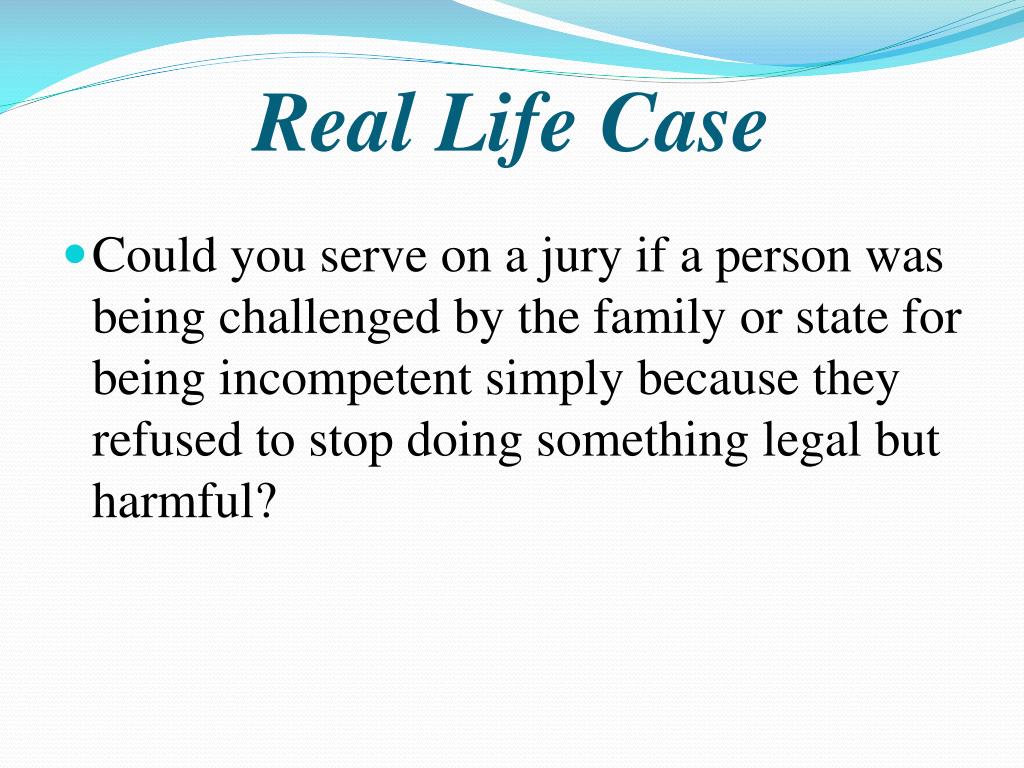 Real Life Case

Could you serve on a jury if a person was being challenged by the family or state for being incompetent simply because they refused to stop doing something legal but harmful?